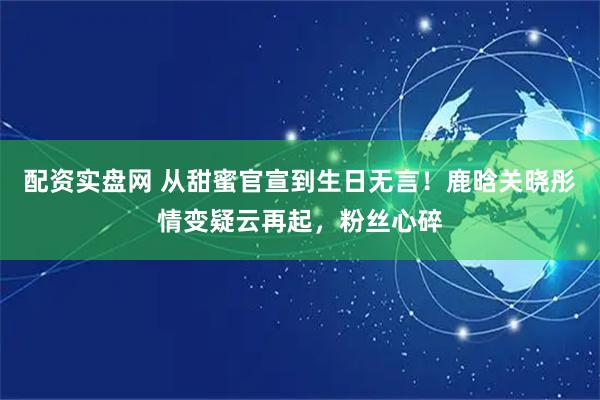 配资实盘网 从甜蜜官宣到生日无言！鹿晗关晓彤情变疑云再起，粉丝心碎